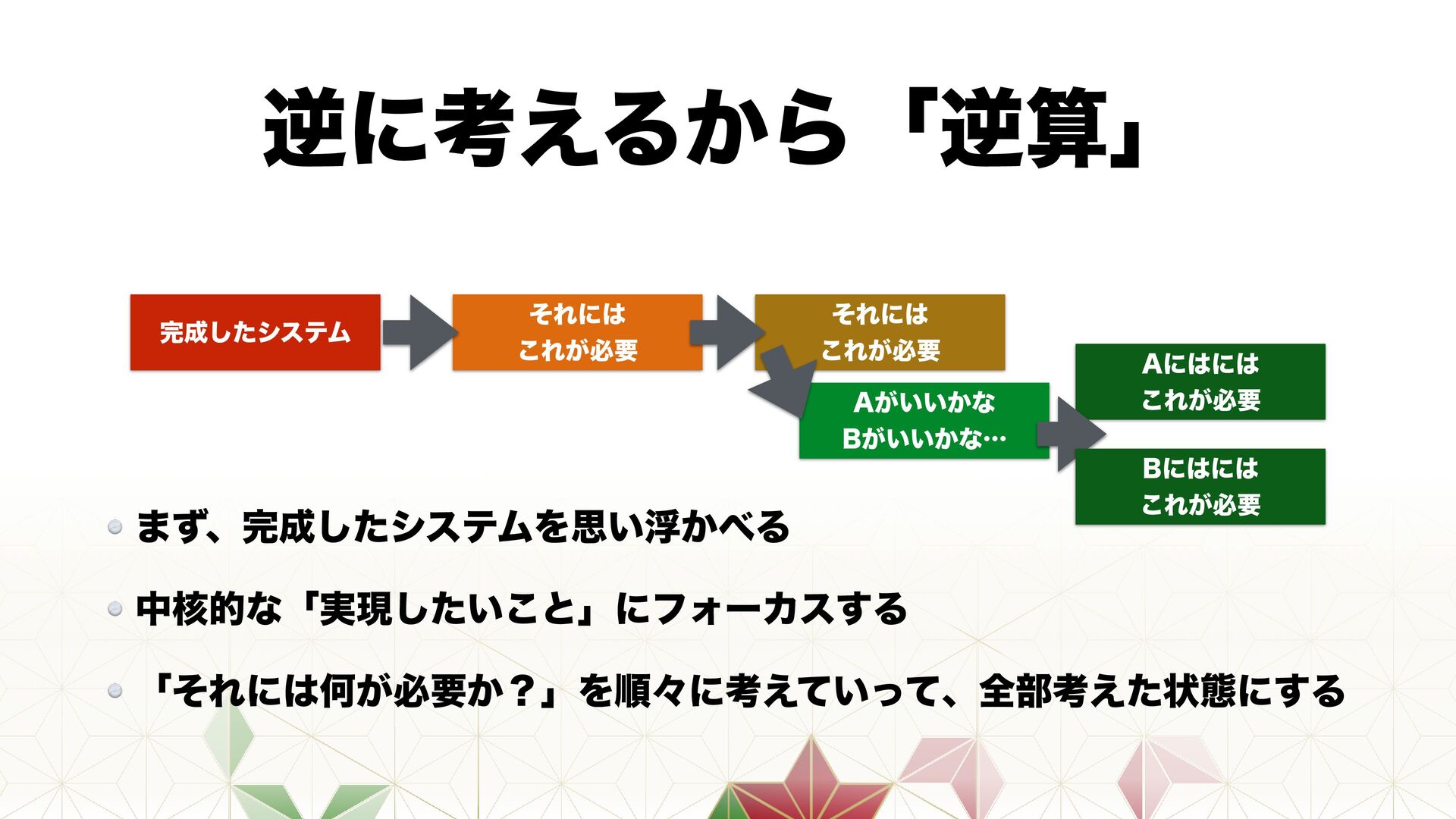 逆に考えるから「逆算」

完成したシステム

それには
これが必要

それには
これが必要

Aがいいかな
Bがいいかな…

Aにはには
これが必要

Bにはには
これが必要

まず、完成したシステムを思い浮かべる

中核的な「実現したいこと」にフォーカスする

「それには何が必要か？」を順々に考えていって、全部考えた状態にする